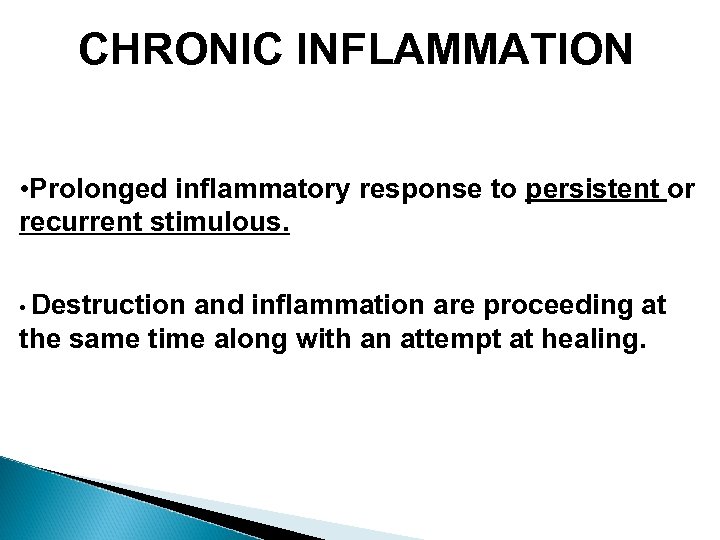 CHRONIC INFLAMMATION

•Prolonged inflammatory response to persistent or recurrent stimulous.

• Destruction and inflammation are proceeding at the same time along with an attempt at healing.